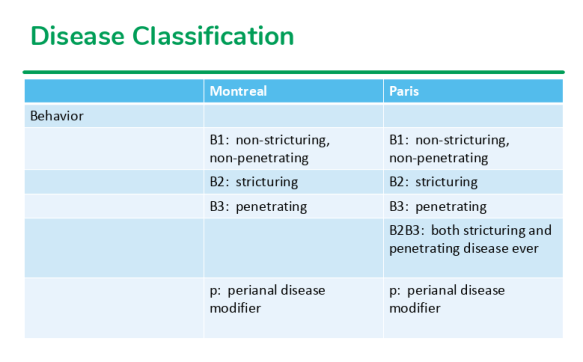 Disease Classification

| | Montreal | Paris |
|---|---|---|
| Behavior | | |
| | B1: non-stricturing, non-penetrating | B1: non-stricturing, non-penetrating |
| | B2: stricturing | B2: stricturing |
| | B3: penetrating | B3: penetrating |
| | | B2B3: both stricturing and penetrating disease ever |
| | p: perianal disease modifier | p: perianal disease modifier |